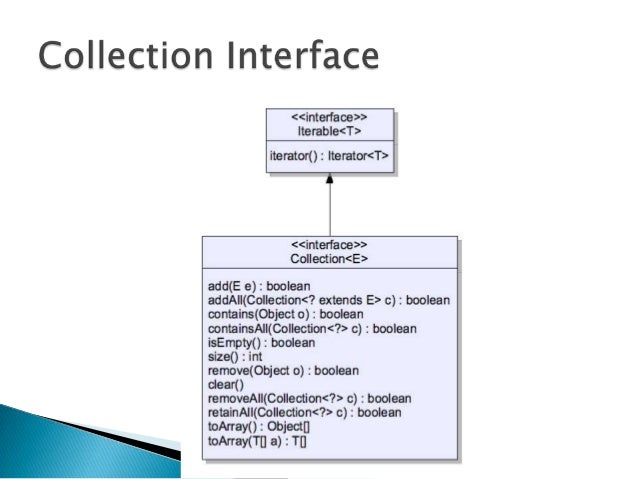 Collection Interface

<<interface>>
Iterable<T>

iterator() : Iterator<T>

<<interface>>
Collection<E>

add(E e) : boolean
addAll(Collection<? extends E> c) : boolean
contains(Object o) : boolean
containsAll(Collection<?> c) : boolean
isEmpty() : boolean
size() : int
remove(Object o) : boolean
clear()
removeAll(Collection<?> c) : boolean
retainAll(Collection<?> c) : boolean
toArray() : Object[]
toArray(T[] a) : T[]